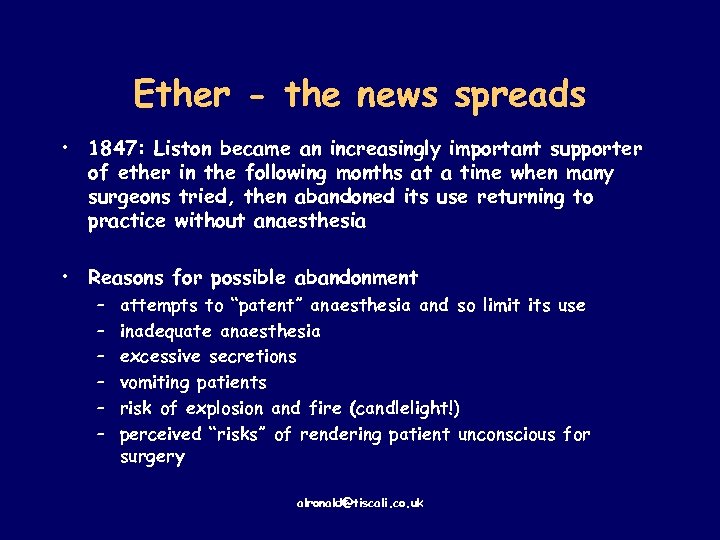 Ether - the news spreads

• 1847: Liston became an increasingly important supporter of ether in the following months at a time when many surgeons tried, then abandoned its use returning to practice without anaesthesia

• Reasons for possible abandonment
– attempts to "patent" anaesthesia and so limit its use
– inadequate anaesthesia
– excessive secretions
– vomiting patients
– risk of explosion and fire (candlelight!)
– perceived "risks" of rendering patient unconscious for surgery

alronald@tiscali.co.uk